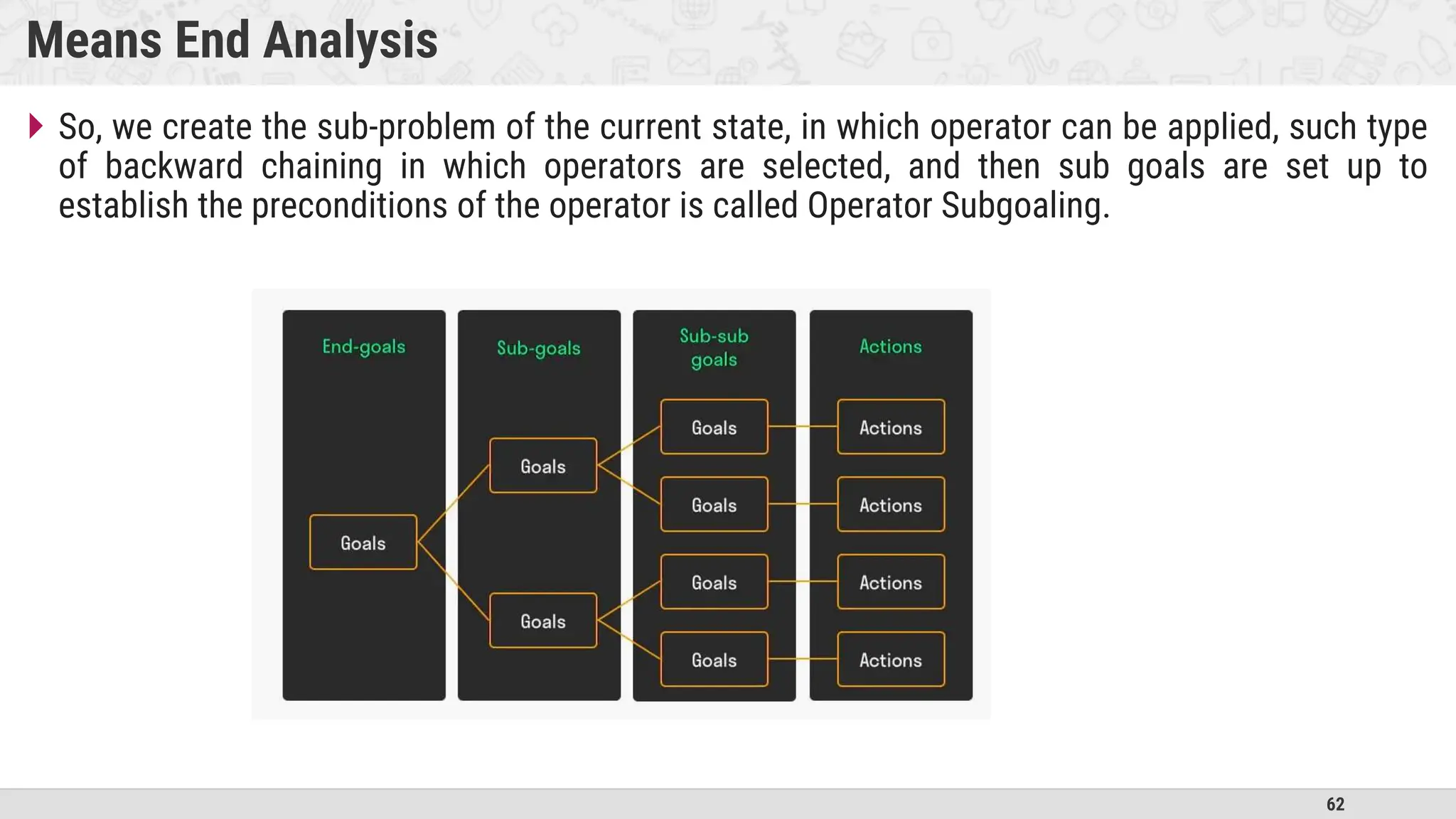 Means End Analysis

So, we create the sub-problem of the current state, in which operator can be applied, such type of backward chaining in which operators are selected, and then sub goals are set up to establish the preconditions of the operator is called Operator Subgoaling.

End-goals

Goals

Sub-goals

Goals

Goals

Sub-sub goals

Goals

Goals

Goals

Goals

Actions

Actions

Actions

Actions

Actions

62